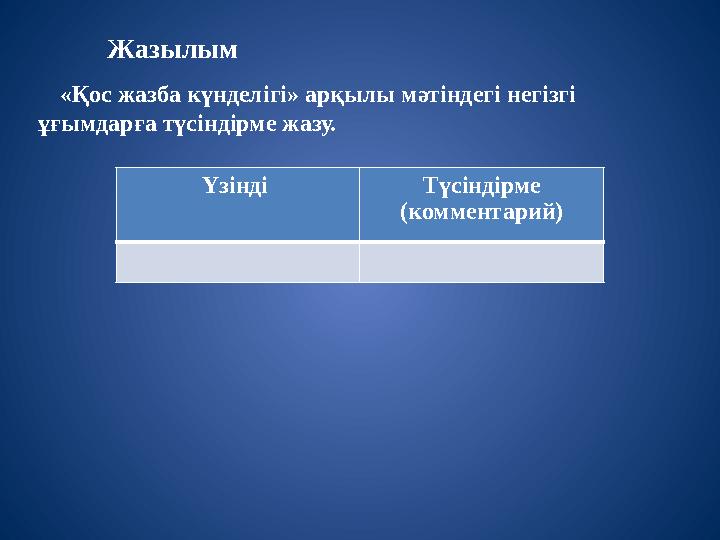 Жазылым

«Қос жазба күнделігі» арқылы мәтіндегі негізгі ұғымдарға түсіндірме жазу.

| Үзінді | Түсіндірме (комментарий) |
|---|---|
| | |